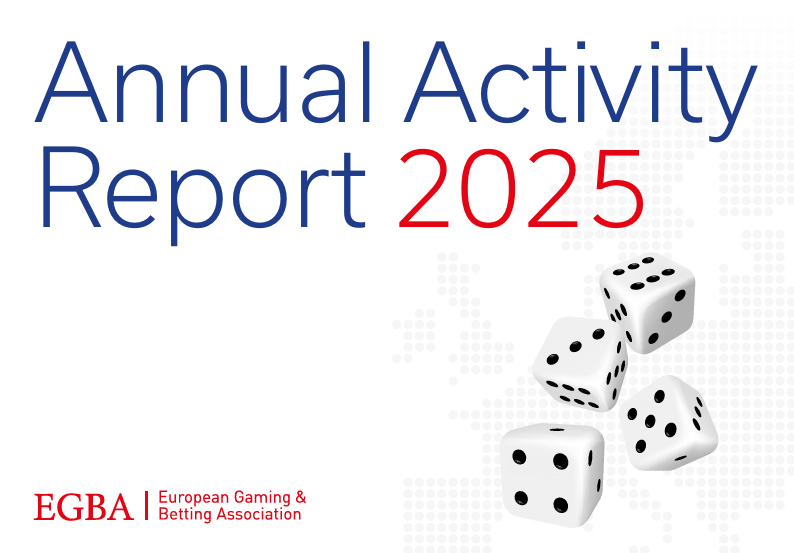 Annual Activity Report 2025

EGBA | European Gaming & Betting Association